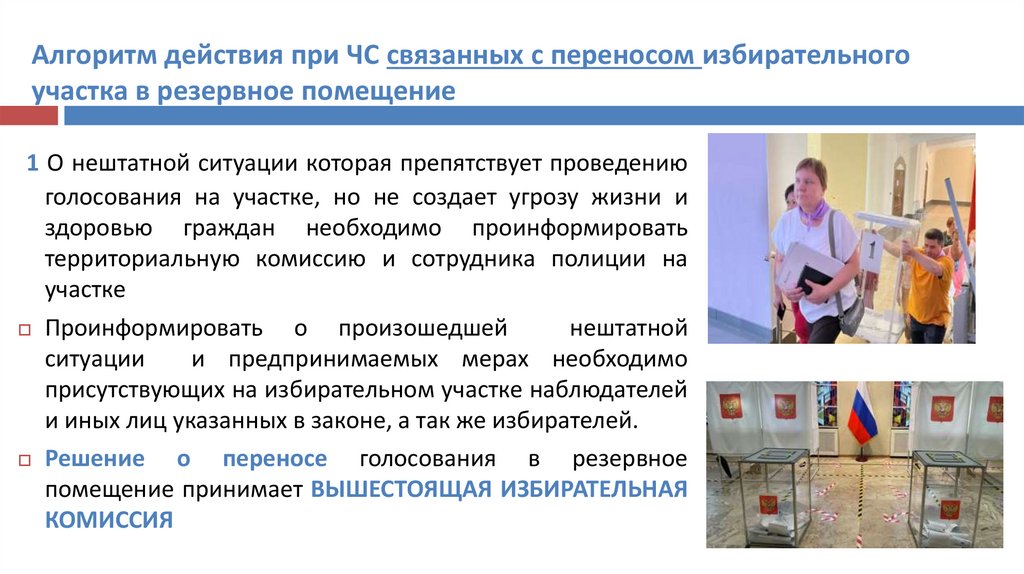 Алгоритм действия при ЧС связанных с переносом избирательного участка в резервное помещение

1 О нештатной ситуации которая препятствует проведению голосования на участке, но не создает угрозу жизни и здоровью граждан необходимо проинформировать территориальную комиссию и сотрудника полиции на участке

Проинформировать о произошедшей нештатной ситуации и предпринимаемых мерах необходимо присутствующих на избирательном участке наблюдателей и иных лиц указанных в законе, а так же избирателей.

Решение о переносе голосования в резервное помещение принимает ВЫШЕСТОЯЩАЯ ИЗБИРАТЕЛЬНАЯ КОМИССИЯ

1